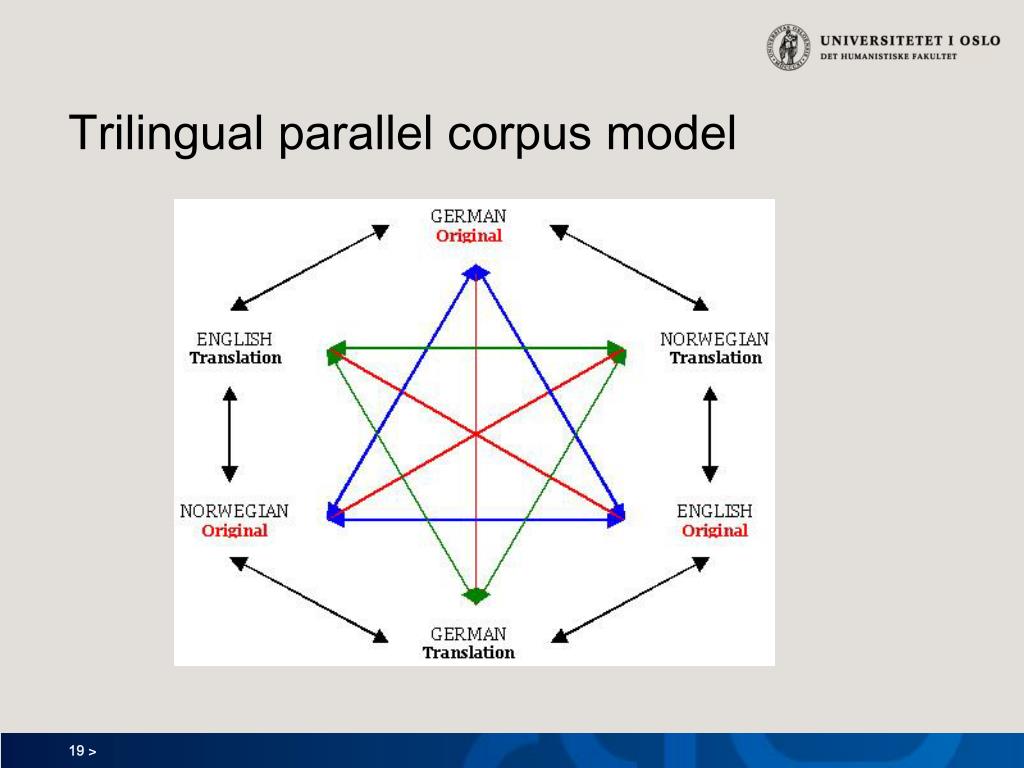 UNIVERSITETET I OSLO
DET HUMANISTISKE FAKULTET

Trilingual parallel corpus model

GERMAN
Original

ENGLISH
Translation

NORWEGIAN
Translation

NORWEGIAN
Original

ENGLISH
Original

GERMAN
Translation

19 >